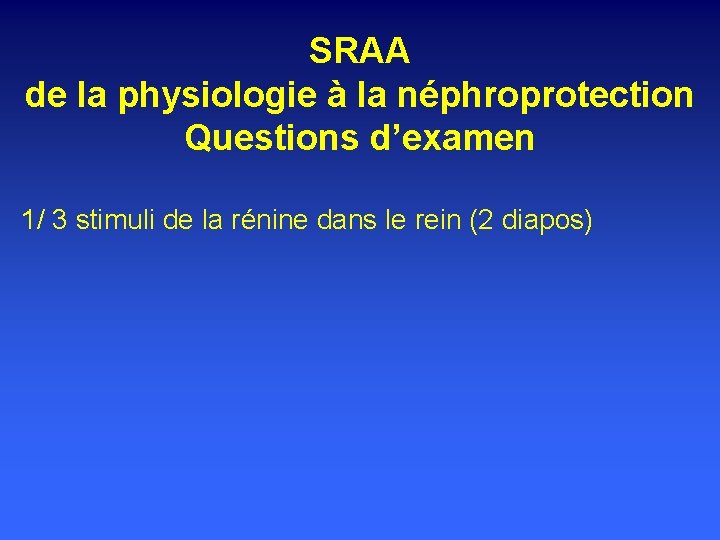 SRAA
de la physiologie à la néphroprotection
Questions d’examen

1/ 3 stimuli de la rénine dans le rein (2 diapos)